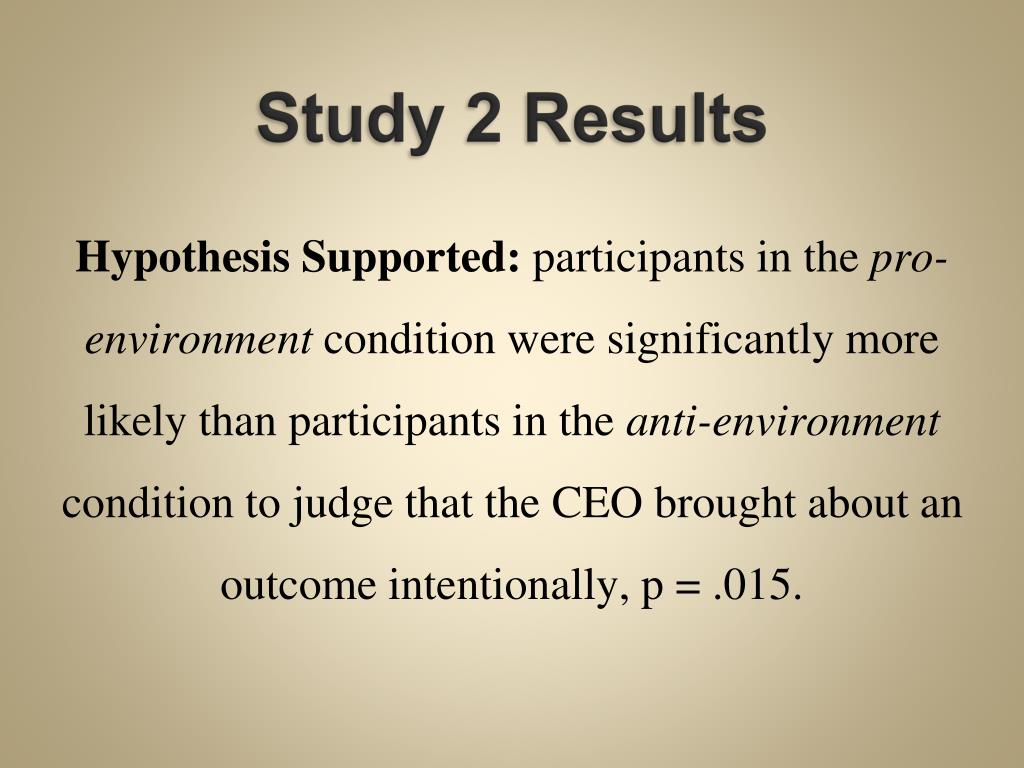 Study 2 Results

Hypothesis Supported: participants in the pro-environment condition were significantly more likely than participants in the anti-environment condition to judge that the CEO brought about an outcome intentionally, p = .015.